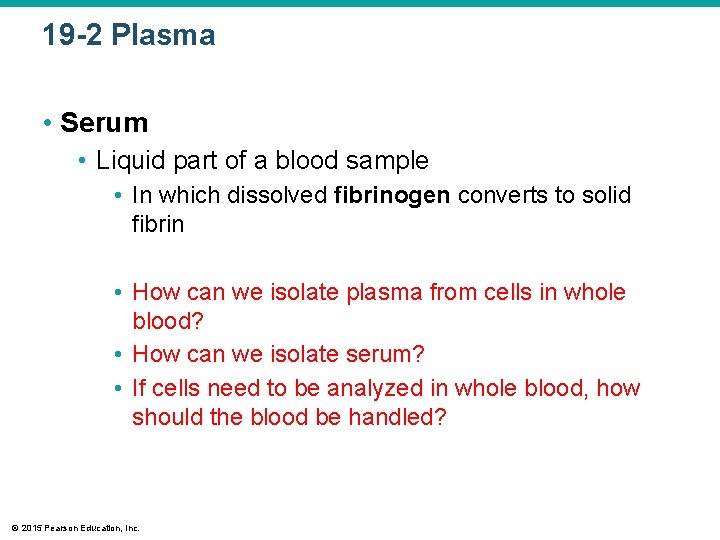 19-2 Plasma

• Serum
• Liquid part of a blood sample
• In which dissolved fibrinogen converts to solid fibrin

• How can we isolate plasma from cells in whole blood?
• How can we isolate serum?
• If cells need to be analyzed in whole blood, how should the blood be handled?

© 2015 Pearson Education, Inc.